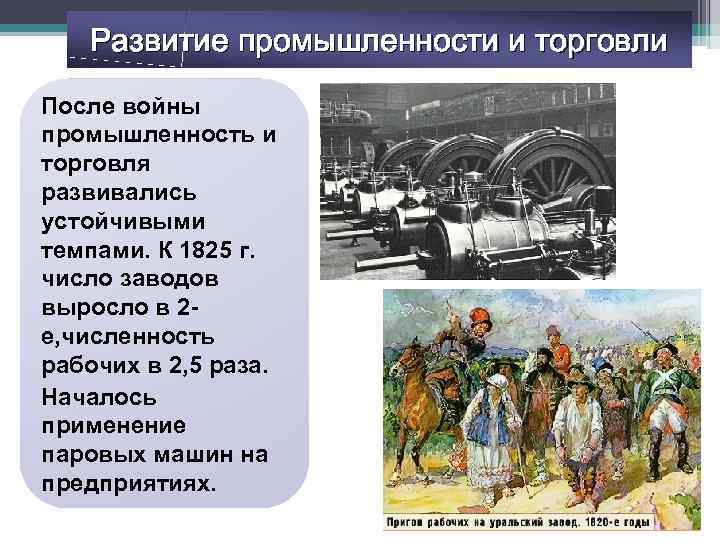 Развитие промышленности и торговли

После войны промышленность и торговля развивались устойчивыми темпами. К 1825 г. число заводов выросло в 2-е,численность рабочих в 2,5 раза.
Началось применение паровых машин на предприятиях.

Пригон рабочих на уральский завод. 1820-е годы